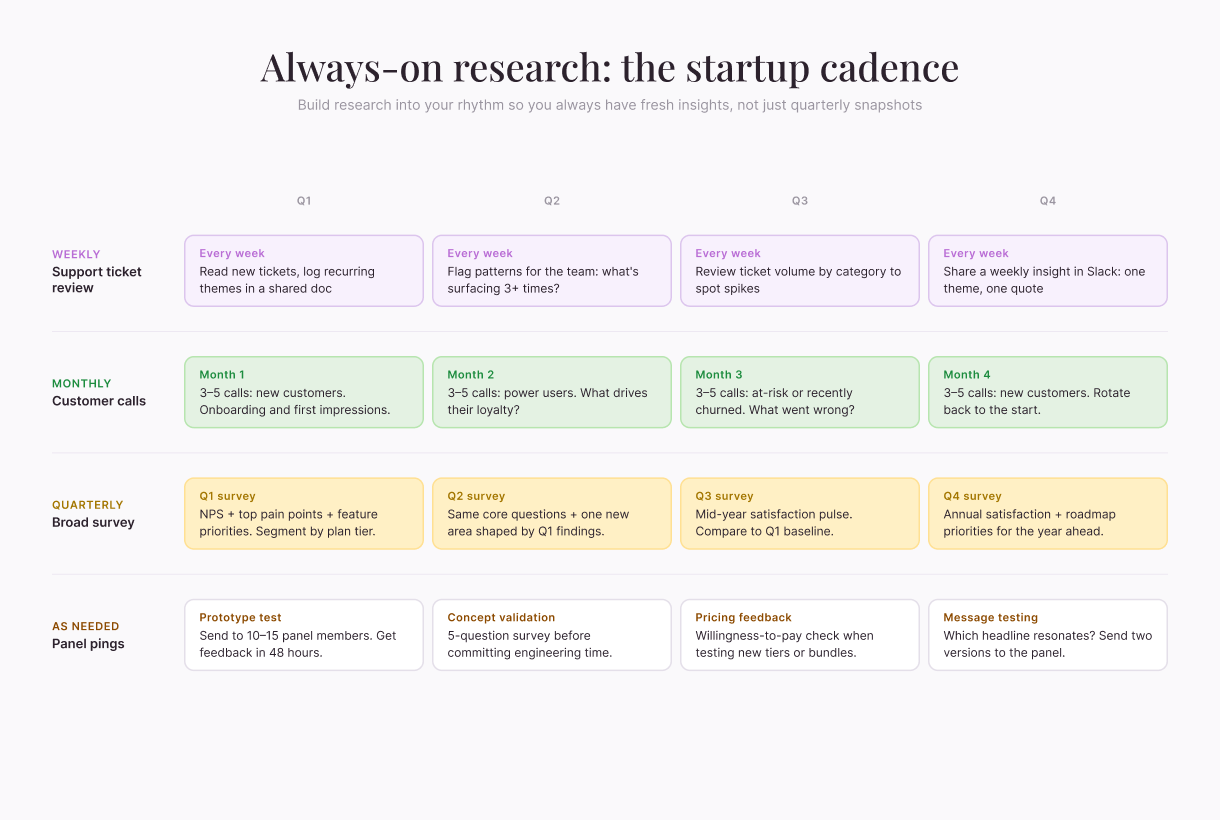 Always-on research: the startup cadence

Build research into your rhythm so you always have fresh insights, not just quarterly snapshots

| | Q1 | Q2 | Q3 | Q4 |
|---|---|---|---|---|
| WEEKLY Support ticket review | Every week Read new tickets, log recurring themes in a shared doc | Every week Flag patterns for the team: what's surfacing 3+ times? | Every week Review ticket volume by category to spot spikes | Every week Share a weekly insight in Slack: one theme, one quote |
| MONTHLY Customer calls | Month 1 3–5 calls: new customers. Onboarding and first impressions. | Month 2 3–5 calls: power users. What drives their loyalty? | Month 3 3–5 calls: at-risk or recently churned. What went wrong? | Month 4 3–5 calls: new customers. Rotate back to the start. |
| QUARTERLY Broad survey | Q1 survey NPS + top pain points + feature priorities. Segment by plan tier. | Q2 survey Same core questions + one new area shaped by Q1 findings. | Q3 survey Mid-year satisfaction pulse. Compare to Q1 baseline. | Q4 survey Annual satisfaction + roadmap priorities for the year ahead. |
| AS NEEDED Panel pings | Prototype test Send to 10–15 panel members. Get feedback in 48 hours. | Concept validation 5-question survey before committing engineering time. | Pricing feedback Willingness-to-pay check when testing new tiers or bundles. | Message testing Which headline resonates? Send two versions to the panel. |